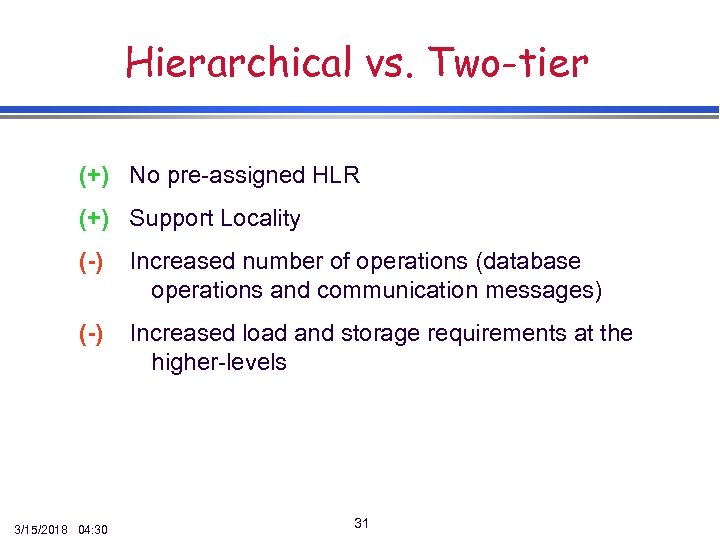 Hierarchical vs. Two-tier

(+) No pre-assigned HLR

(+) Support Locality

(-) Increased number of operations (database operations and communication messages)

(-) Increased load and storage requirements at the higher-levels

3/15/2018 04:30

31